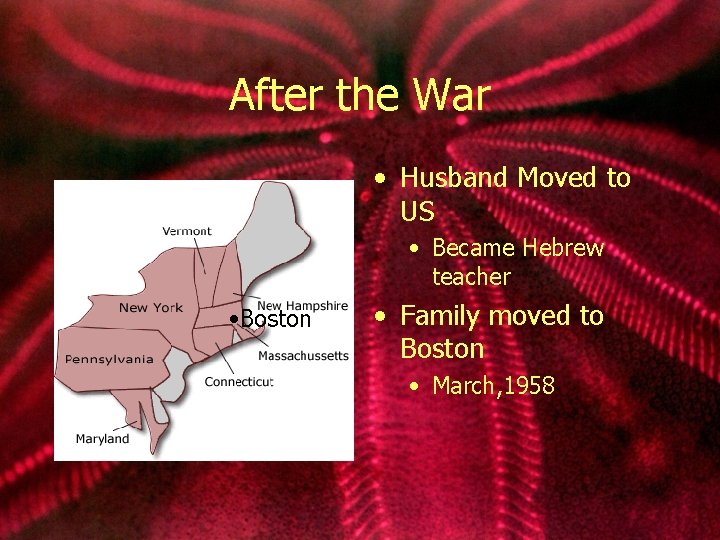 After the War

Vermont
New York
New Hampshire
Boston
Pennsylvania
Massachussetts
Connecticut
Maryland

- Husband Moved to US
  - Became Hebrew teacher
- Family moved to Boston
  - March,1958